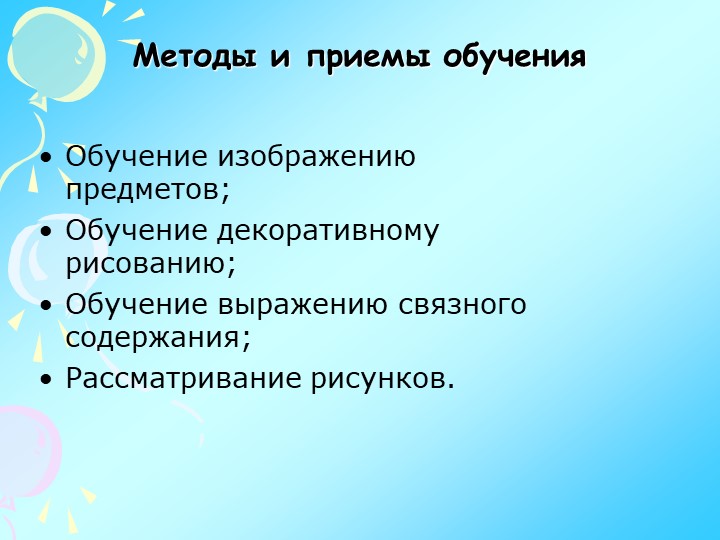 Методы и приемы обучения

• Обучение изображению предметов;
• Обучение декоративному рисованию;
• Обучение выражению связного содержания;
• Рассматривание рисунков.